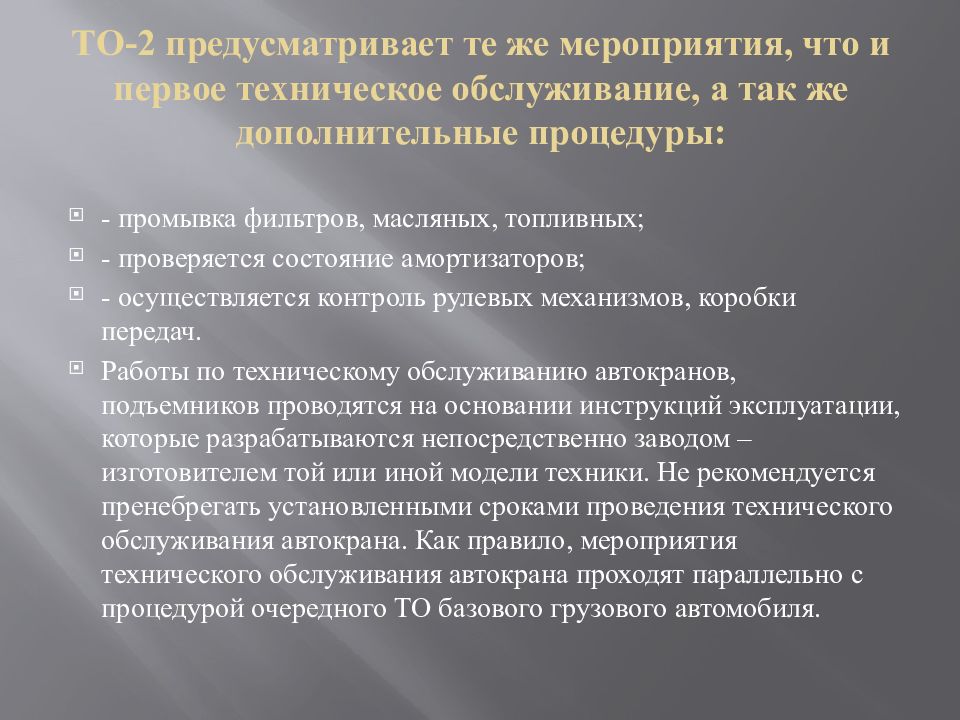 ТО-2 предусматривает те же мероприятия, что и первое техническое обслуживание, а так же дополнительные процедуры:

- промывка фильтров, масляных, топливных;
- проверяется состояние амортизаторов;
- осуществляется контроль рулевых механизмов, коробки передач.
Работы по техническому обслуживанию автокранов, подъемников проводятся на основании инструкций эксплуатации, которые разрабатываются непосредственно заводом – изготовителем той или иной модели техники. Не рекомендуется пренебрегать установленными сроками проведения технического обслуживания автокрана. Как правило, мероприятия технического обслуживания автокрана проходят параллельно с процедурой очередного ТО базового грузового автомобиля.